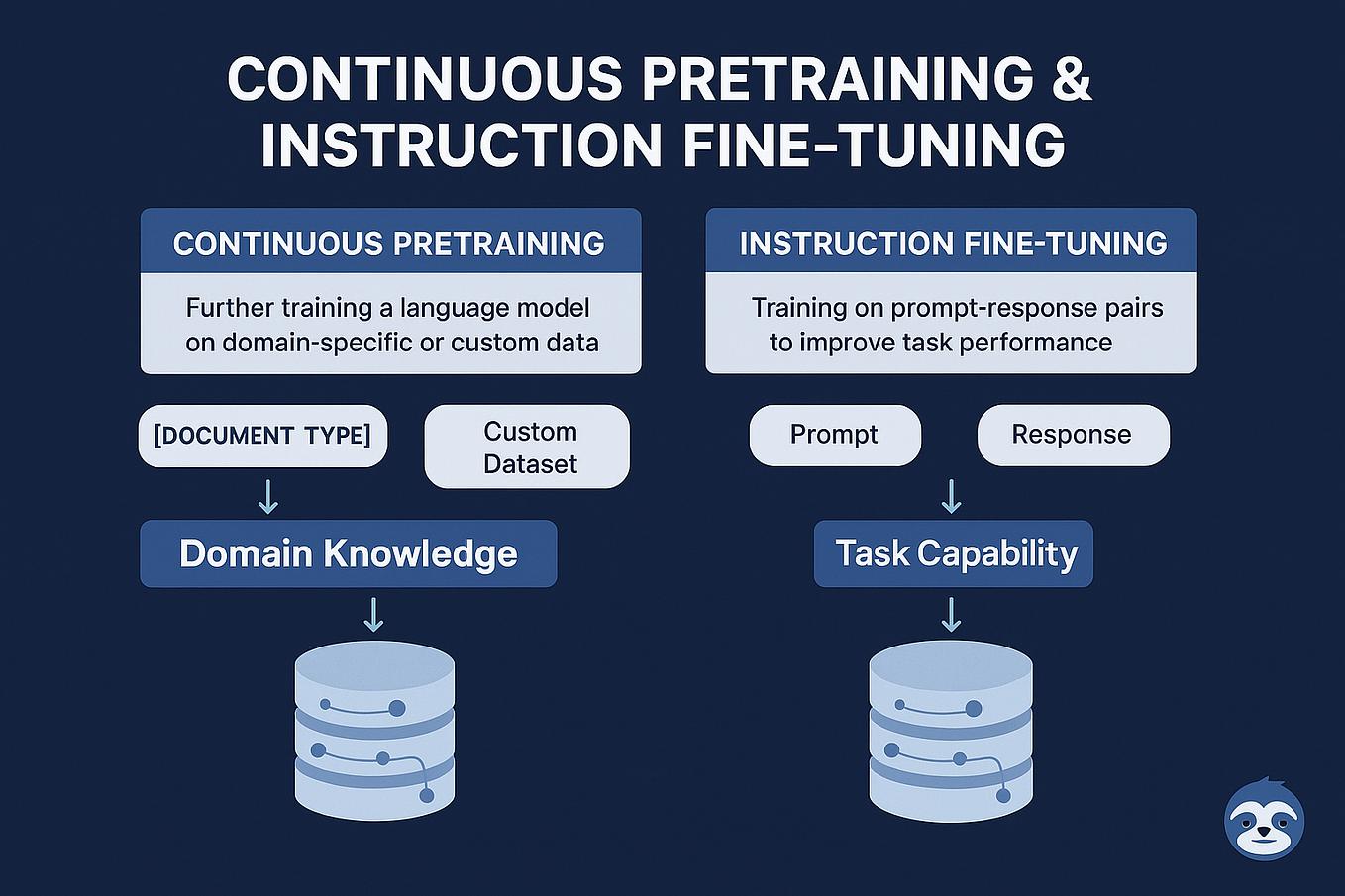 CONTINUOUS PRETRAINING & INSTRUCTION FINE-TUNING

CONTINUOUS PRETRAINING

Further training a language model on domain-specific or custom data

[DOCUMENT TYPE]

Custom Dataset

Domain Knowledge

INSTRUCTION FINE-TUNING

Training on prompt-response pairs to improve task performance

Prompt

Response

Task Capability